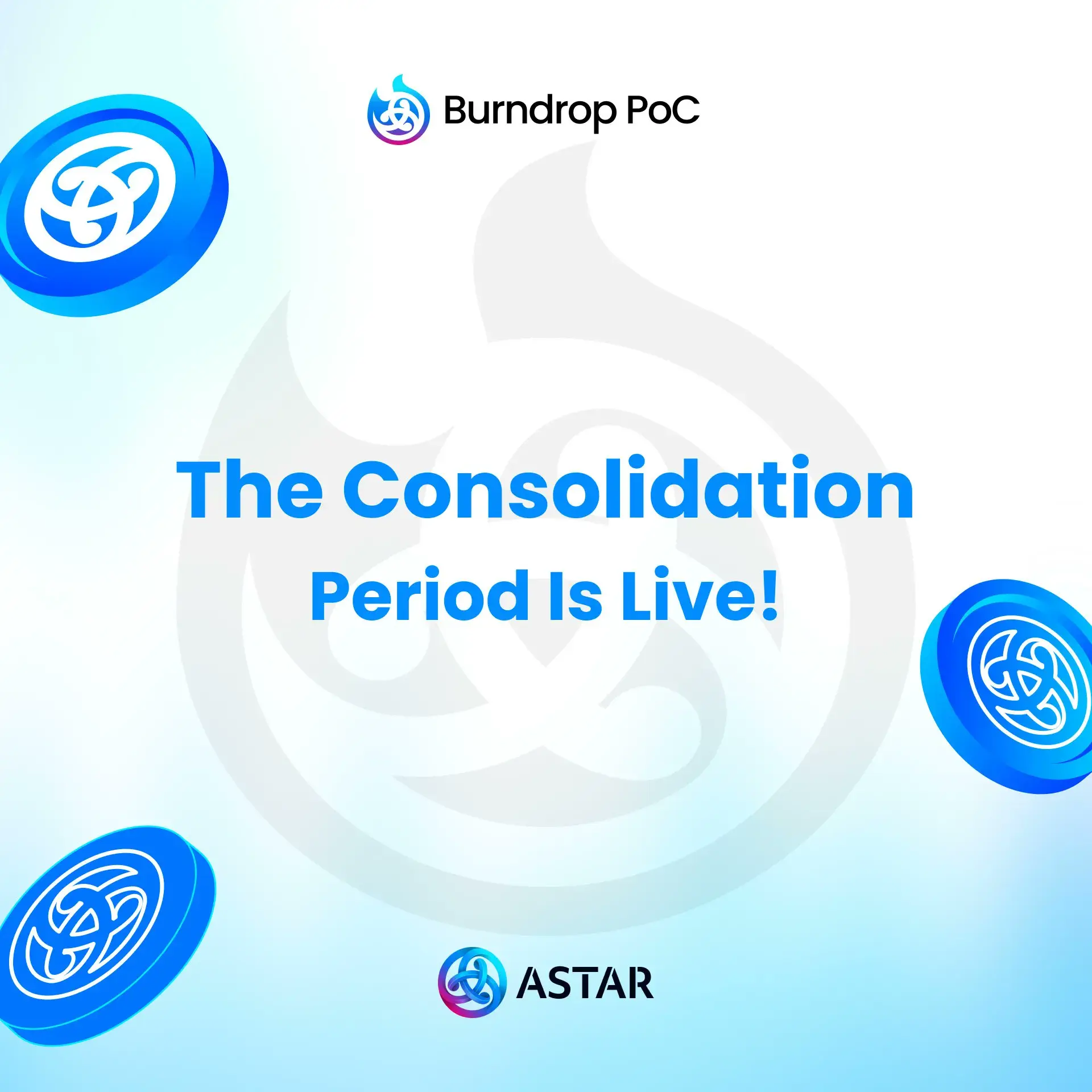 Burndrop PoC

The Consolidation
Period Is Live!

ASTAR